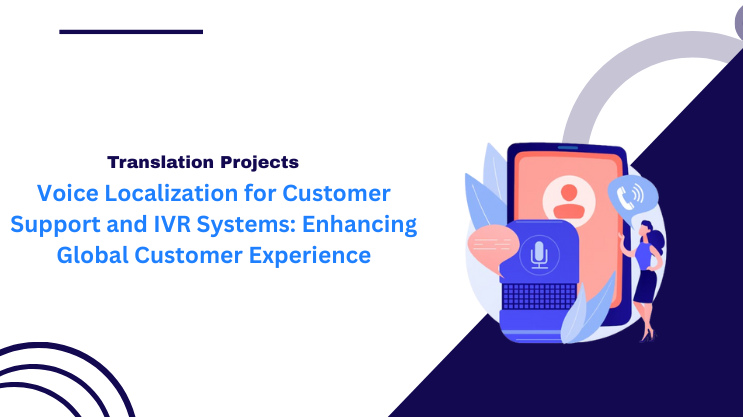 Translation Projects

Voice Localization for Customer Support and IVR Systems: Enhancing Global Customer Experience